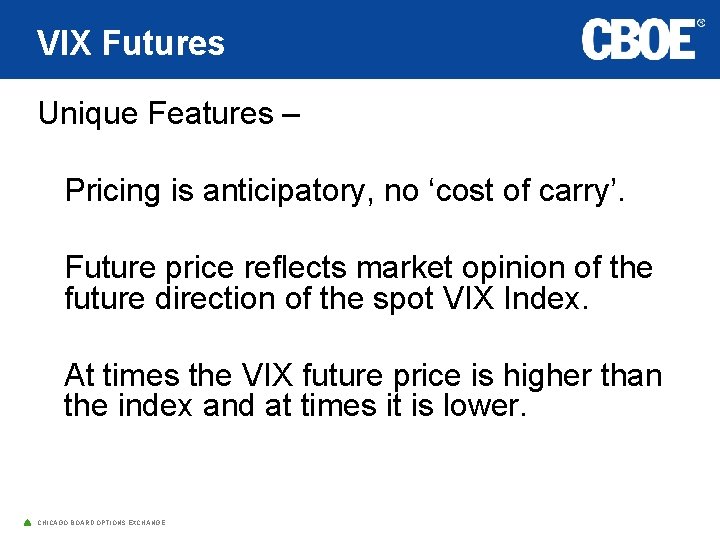 VIX Futures

CBOE®

Unique Features –

Pricing is anticipatory, no ‘cost of carry’.

Future price reflects market opinion of the future direction of the spot VIX Index.

At times the VIX future price is higher than the index and at times it is lower.

CHICAGO BOARD OPTIONS EXCHANGE